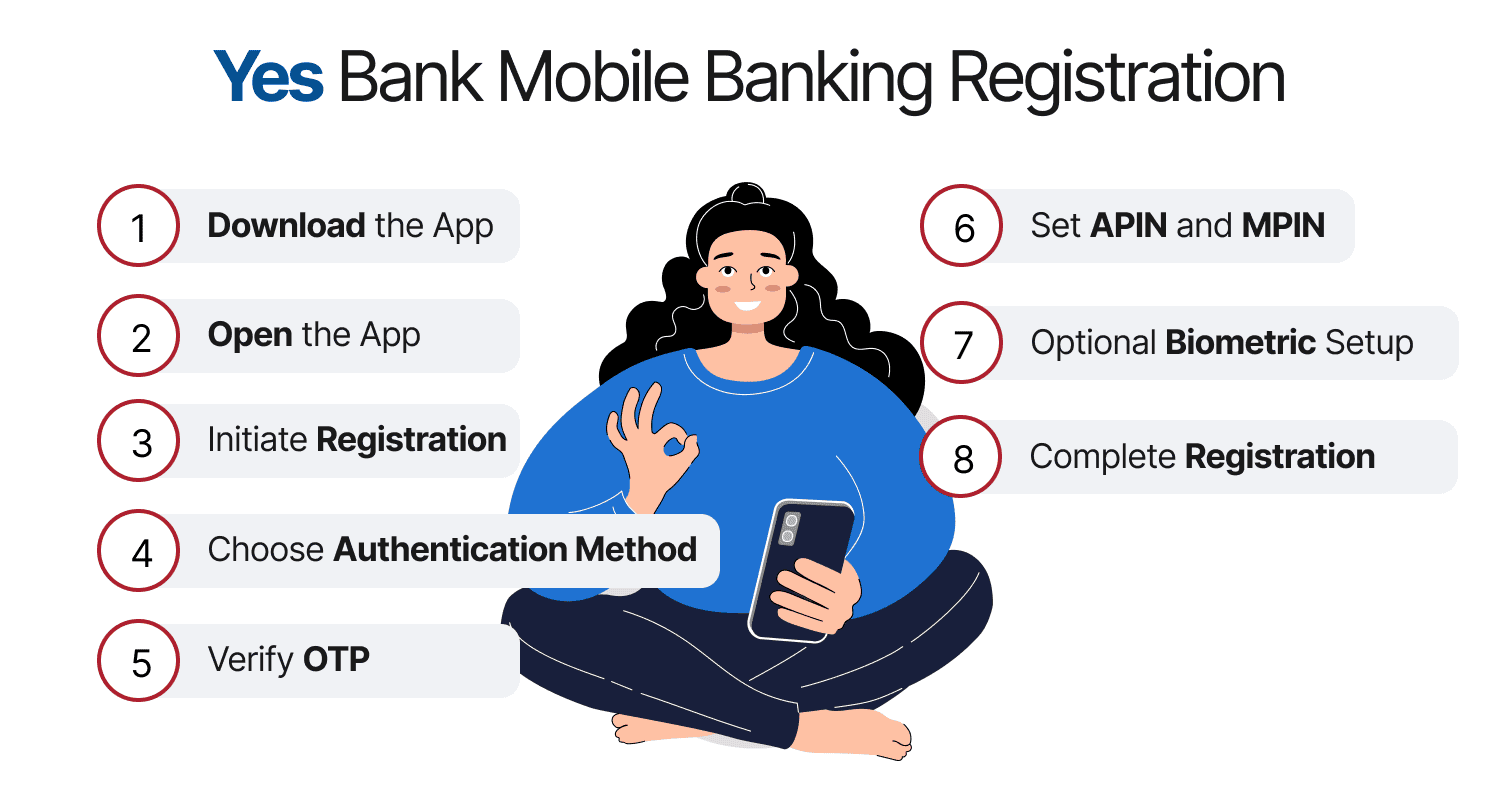 Yes Bank Mobile Banking Registration

1 Download the App

2 Open the App

3 Initiate Registration

4 Choose Authentication Method

5 Verify OTP

6 Set APIN and MPIN

7 Optional Biometric Setup

8 Complete Registration